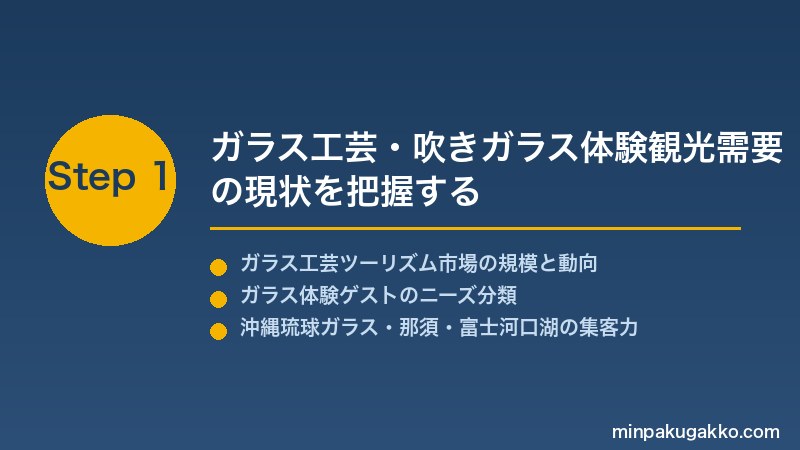 Step 1

ガラス工芸・吹きガラス体験観光需要の現状を把握する

ガラス工芸ツーリズム市場の規模と動向
ガラス体験ゲストのニーズ分類
沖縄琉球ガラス・那須・富士河口湖の集客力

minpakugakko.com